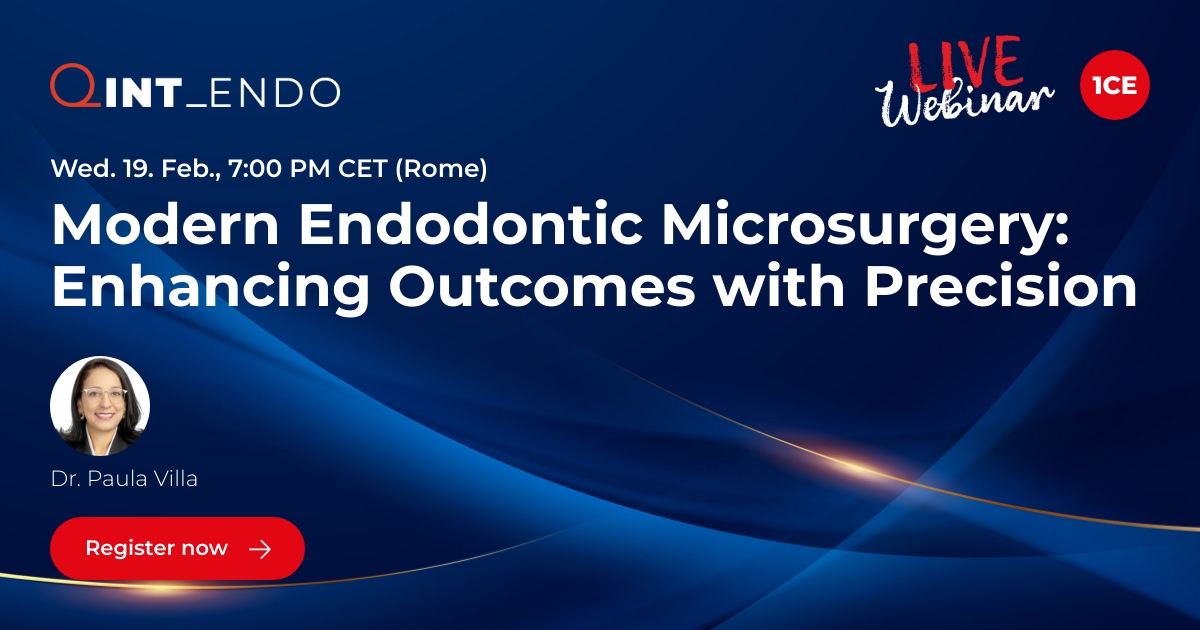 QINT_ENDO

LIVE Webinar

1CE

Wed. 19. Feb., 7:00 PM CET (Rome)

Modern Endodontic Microsurgery: Enhancing Outcomes with Precision

Dr. Paula Villa

Register now →